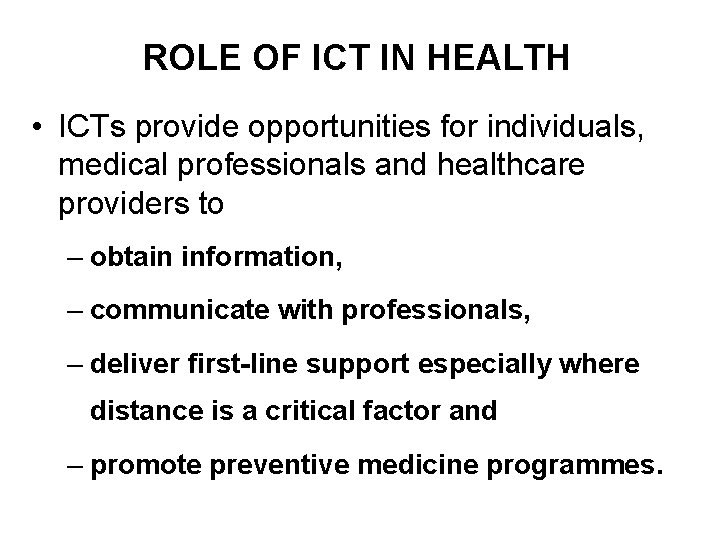 ROLE OF ICT IN HEALTH

• ICTs provide opportunities for individuals, medical professionals and healthcare providers to

– obtain information,

– communicate with professionals,

– deliver first-line support especially where distance is a critical factor and

– promote preventive medicine programmes.